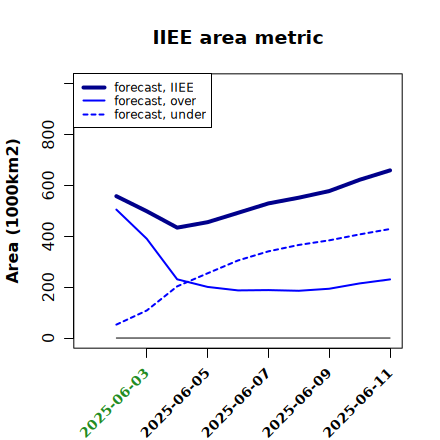 IIEE area metric

forecast, IIEE
forecast, over
forecast, under

Area (1000km2)

800
600
400
200
0

2025-06-03
2025-06-05
2025-06-07
2025-06-09
2025-06-11